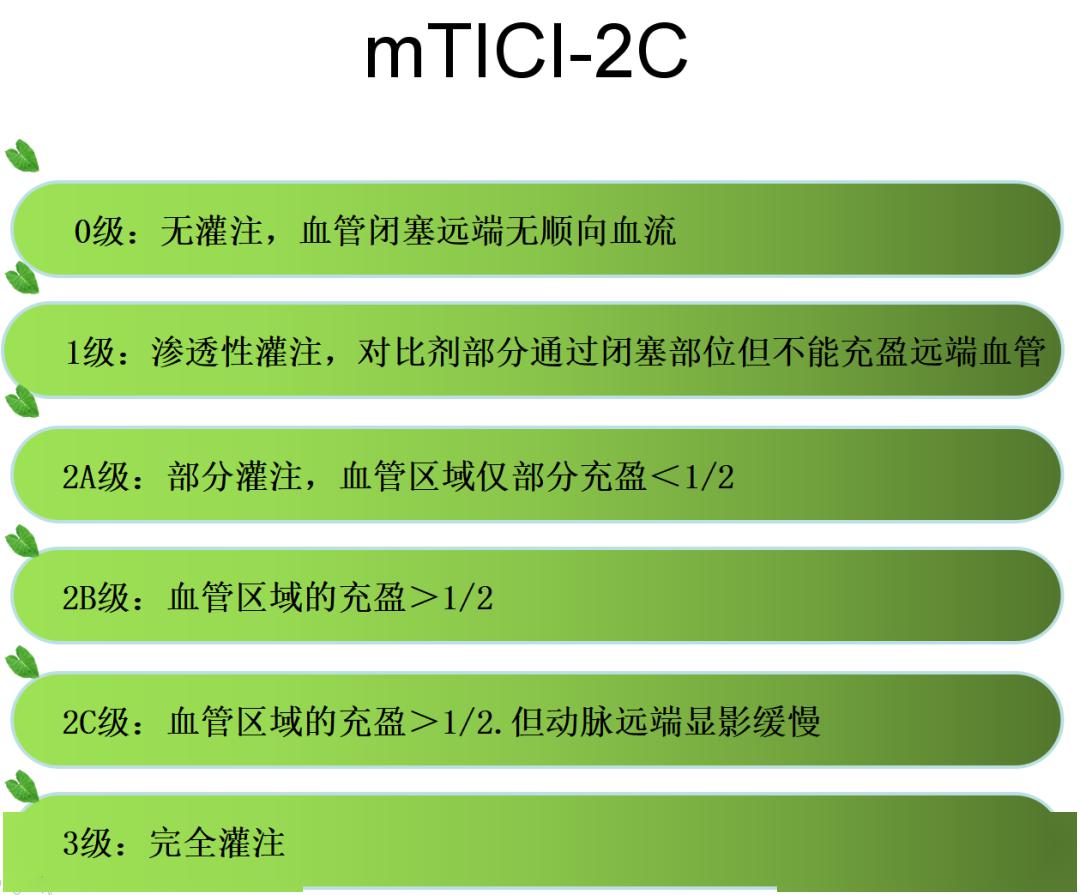 mTICI-2C

0级：无灌注，血管闭塞远端无顺向血流

1级：渗透性灌注，对比剂部分通过闭塞部位但不能充盈远端血管

2A级：部分灌注，血管区域仅部分充盈＜1/2

2B级：血管区域的充盈＞1/2

2C级：血管区域的充盈＞1/2.但动脉远端显影缓慢

3级：完全灌注